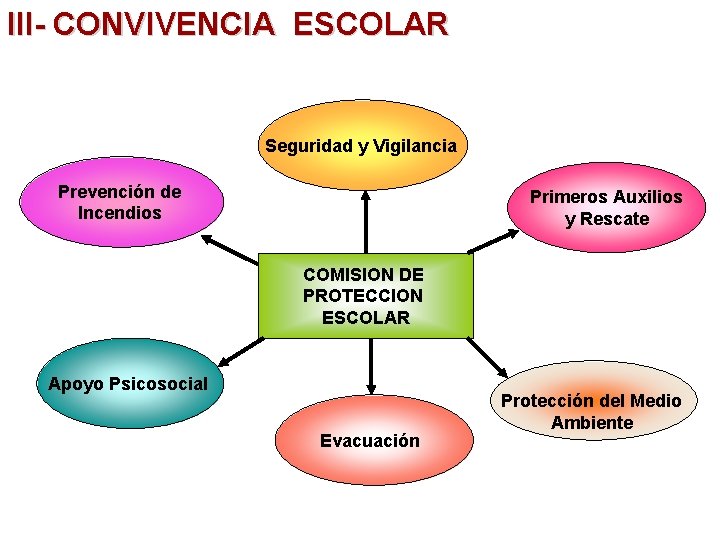 III- CONVIVENCIA ESCOLAR

Seguridad y Vigilancia

Prevención de Incendios

Primeros Auxilios y Rescate

COMISION DE PROTECCION ESCOLAR

Apoyo Psicosocial

Evacuación

Protección del Medio Ambiente